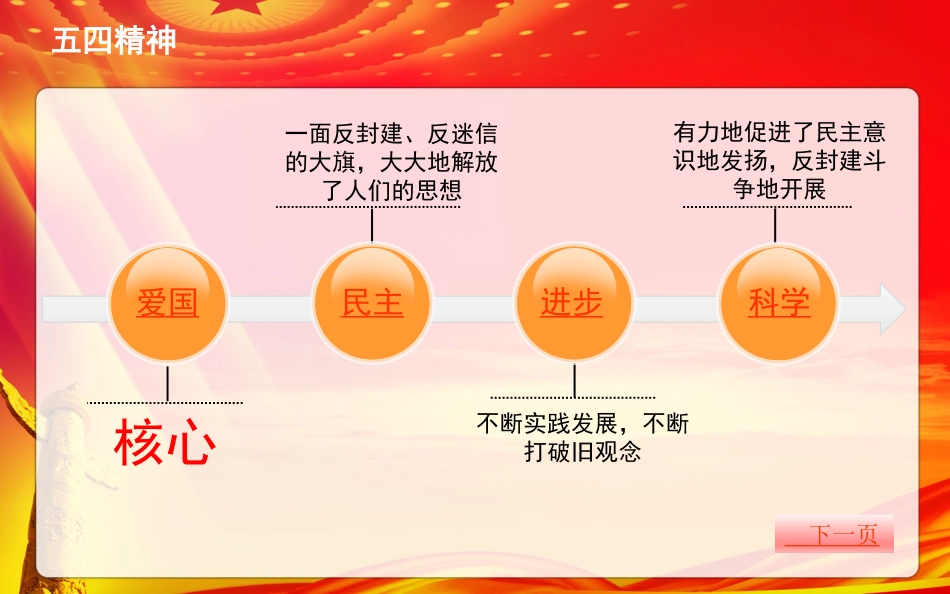 五四精神

一面反封建、反迷信的大旗，大大地解放了人们的思想

有力地促进了民主意识地发扬，反封建斗争地开展

爱国

民主

进步

科学

核心

不断实践发展，不断打破旧观念

下一页